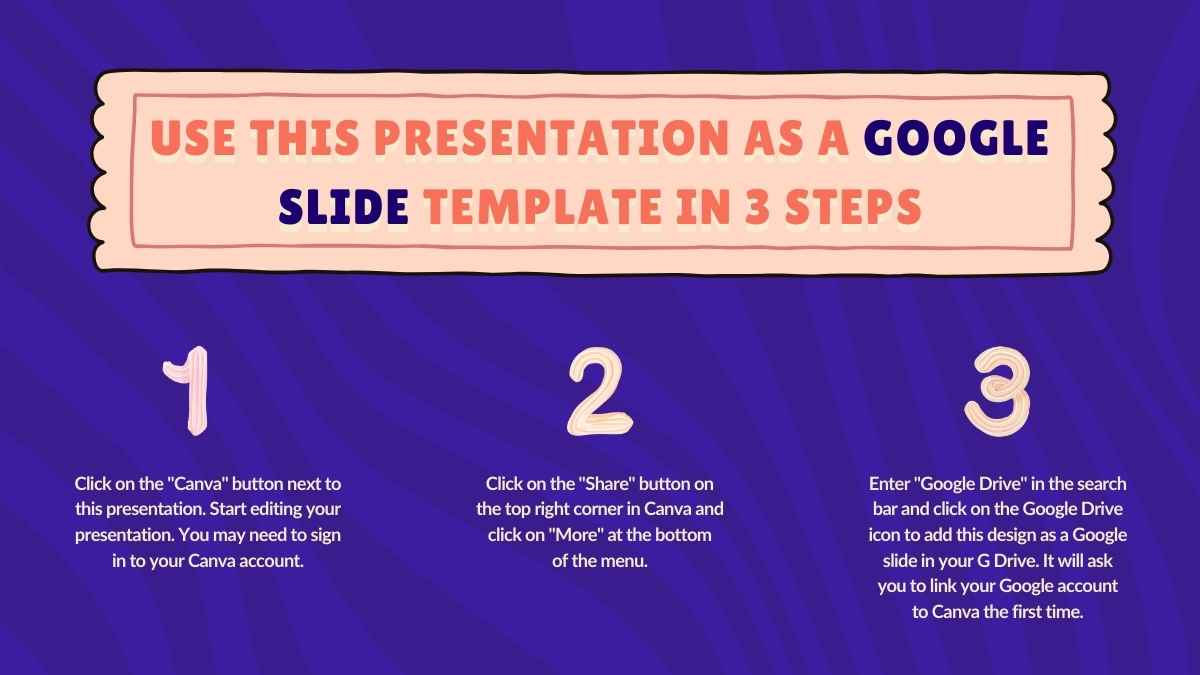 USE THIS PRESENTATION AS A GOOGLE SLIDE TEMPLATE IN 3 STEPS

1

Click on the "Canva" button next to this presentation. Start editing your presentation. You may need to sign in to your Canva account.

2

Click on the "Share" button on the top right corner in Canva and click on "More" at the bottom of the menu.

3

Enter "Google Drive" in the search bar and click on the Google Drive icon to add this design as a Google slide in your G Drive. It will ask you to link your Google account to Canva the first time.